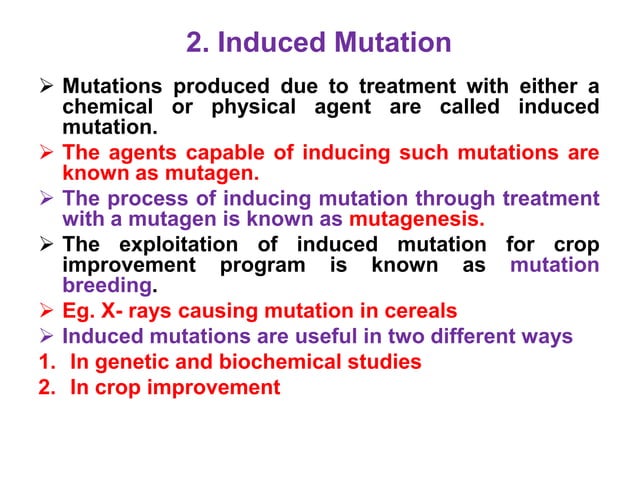 2. Induced Mutation

➢ Mutations produced due to treatment with either a chemical or physical agent are called induced mutation.

➢ The agents capable of inducing such mutations are known as mutagen.

➢ The process of inducing mutation through treatment with a mutagen is known as mutagenesis.

➢ The exploitation of induced mutation for crop improvement program is known as mutation breeding.

➢ Eg. X- rays causing mutation in cereals

➢ Induced mutations are useful in two different ways

1. In genetic and biochemical studies
2. In crop improvement